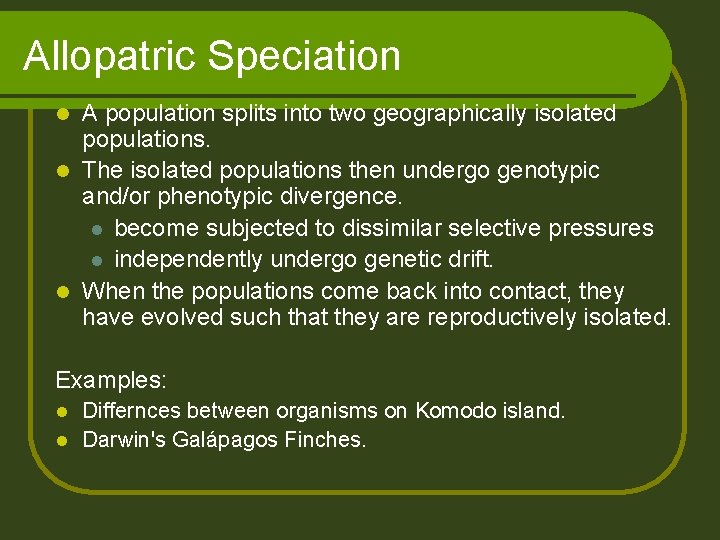 Allopatric Speciation

- A population splits into two geographically isolated populations.
- The isolated populations then undergo genotypic and/or phenotypic divergence.
  - become subjected to dissimilar selective pressures
  - independently undergo genetic drift.
- When the populations come back into contact, they have evolved such that they are reproductively isolated.

Examples:
- Differnces between organisms on Komodo island.
- Darwin's Galápagos Finches.